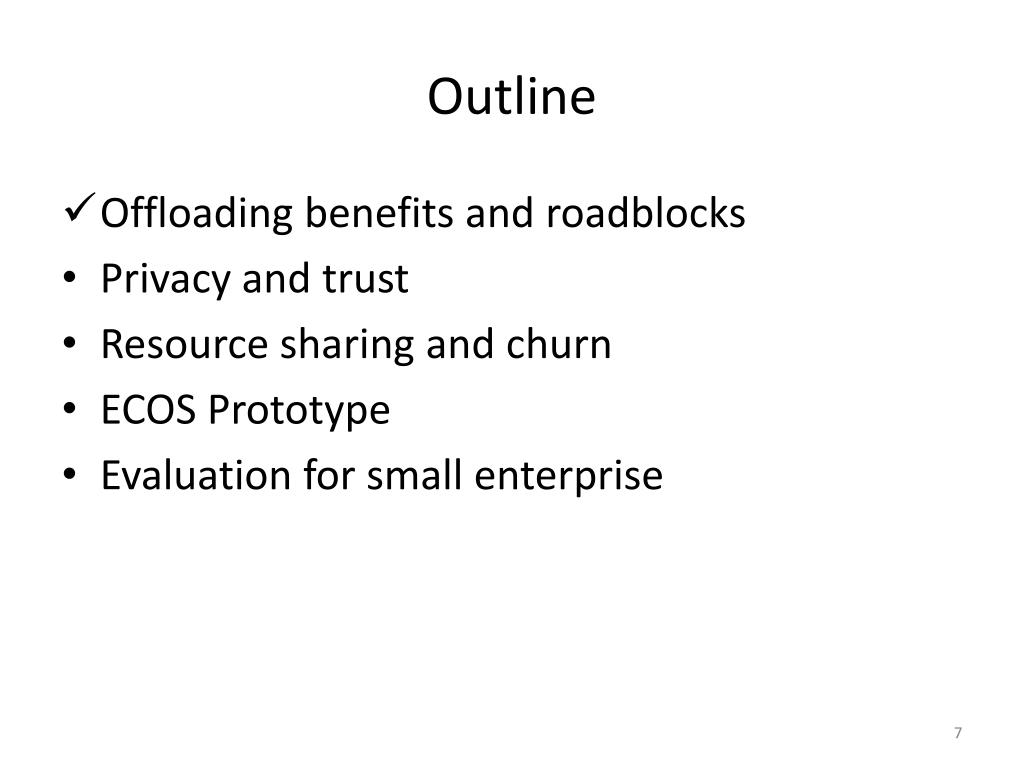 Outline

✓ Offloading benefits and roadblocks
• Privacy and trust
• Resource sharing and churn
• ECOS Prototype
• Evaluation for small enterprise

7